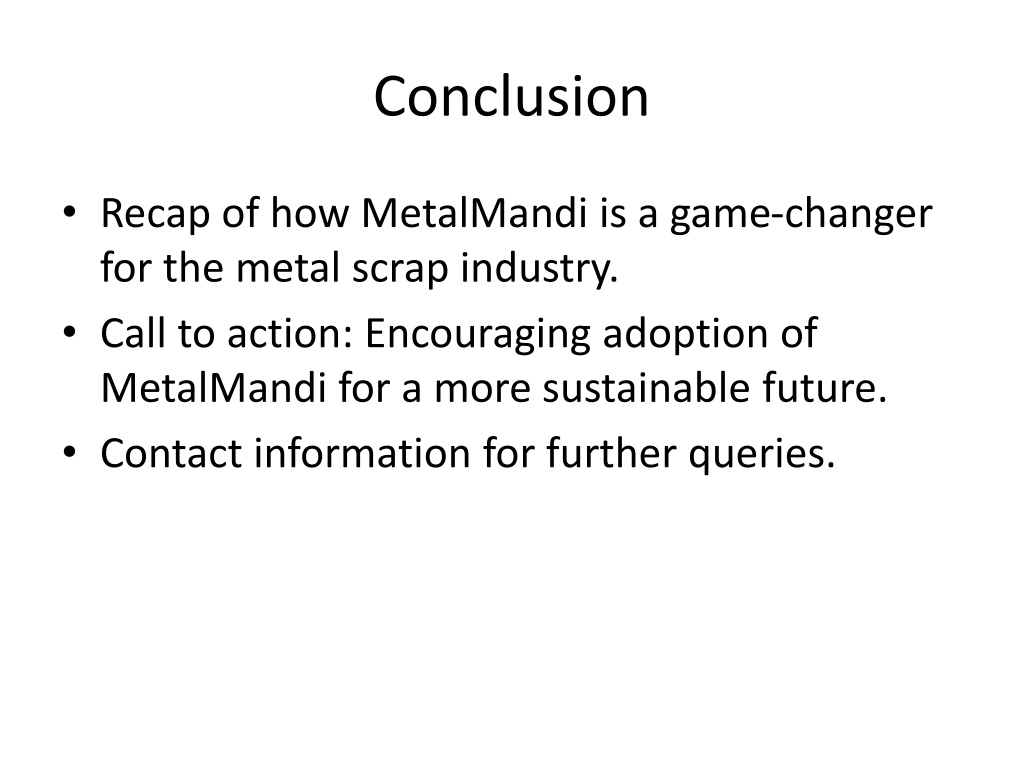 Conclusion

• Recap of how MetalMandi is a game-changer for the metal scrap industry.
• Call to action: Encouraging adoption of MetalMandi for a more sustainable future.
• Contact information for further queries.